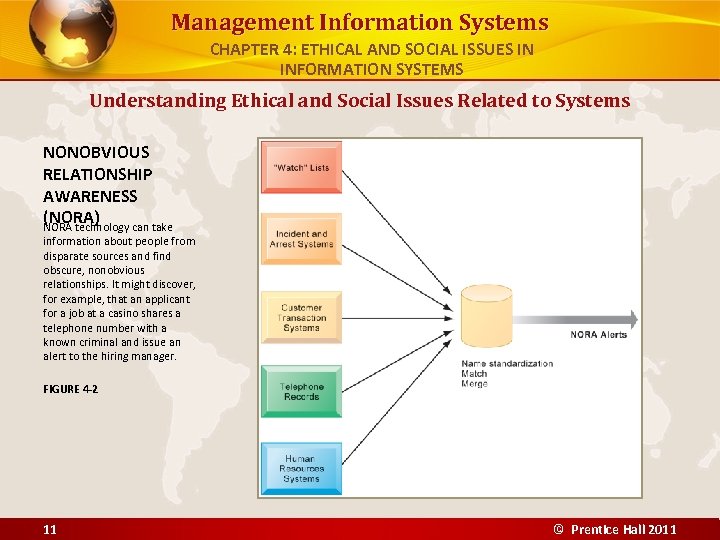 Management Information Systems
CHAPTER 4: ETHICAL AND SOCIAL ISSUES IN INFORMATION SYSTEMS

Understanding Ethical and Social Issues Related to Systems

NONOBVIOUS RELATIONSHIP AWARENESS (NORA)

NORA technology can take information about people from disparate sources and find obscure, nonobvious relationships. It might discover, for example, that an applicant for a job at a casino shares a telephone number with a known criminal and issue an alert to the hiring manager.

FIGURE 4-2

"Watch" Lists

Incident and Arrest Systems

Customer Transaction Systems

Telephone Records

Human Resources Systems

Name standardization
Match
Merge

NORA Alerts

11

© Prentice Hall 2011